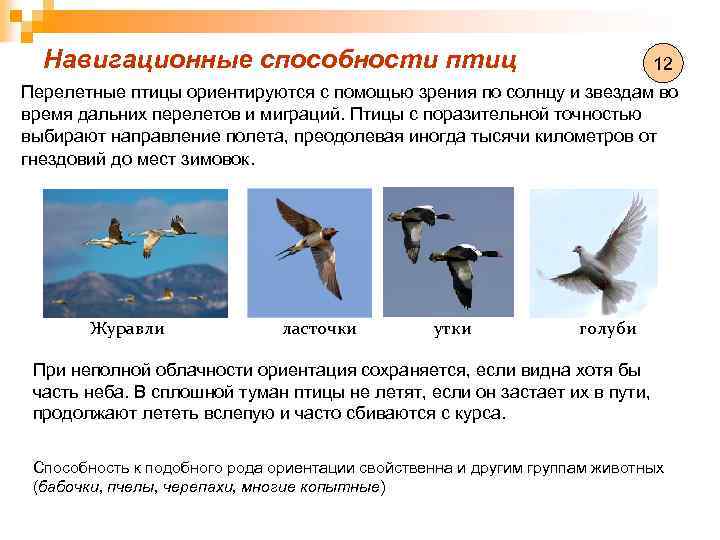 Навигационные способности птиц

12

Перелетные птицы ориентируются с помощью зрения по солнцу и звездам во время дальних перелетов и миграций. Птицы с поразительной точностью выбирают направление полета, преодолевая иногда тысячи километров от гнездовий до мест зимовок.

Журавли

ласточки

утки

голуби

При неполной облачности ориентация сохраняется, если видна хотя бы часть неба. В сплошной туман птицы не летят, если он застает их в пути, продолжают лететь вслепую и часто сбиваются с курса.

Способность к подобного рода ориентации свойственна и другим группам животных (бабочки, пчелы, черепахи, многие копытные)